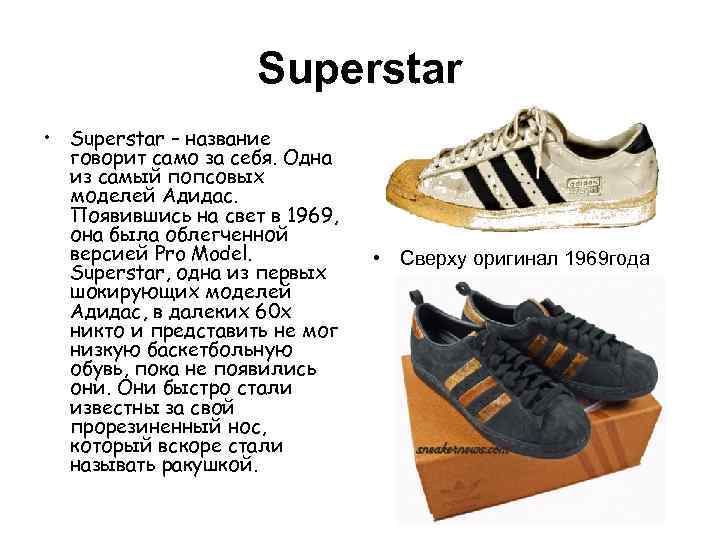 Superstar

• Superstar – название говорит само за себя. Одна из самый попсовых моделей Адидас. Появившись на свет в 1969, она была облегченной версией Pro Model. Superstar, одна из первых шокирующих моделей Адидас, в далеких 60х никто и представить не мог низкую баскетбольную обувь, пока не появились они. Они быстро стали известны за свой прорезиненный нос, который вскоре стали называть ракушкой.

adidas

• Сверху оригинал 1969года

sneakernews.com